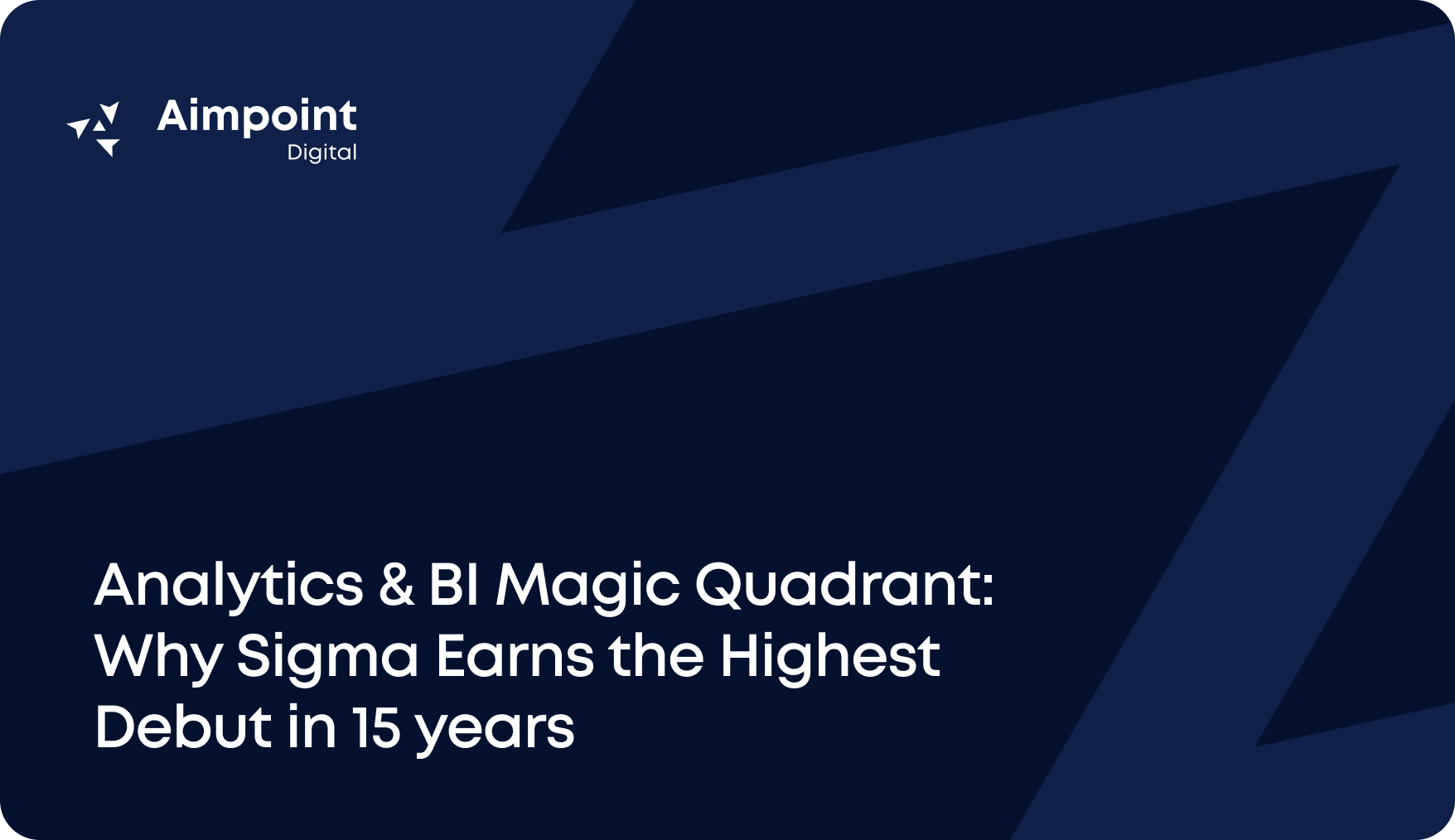 Aimpoint
Digital

Analytics & BI Magic Quadrant: Why Sigma Earns the Highest Debut in 15 years